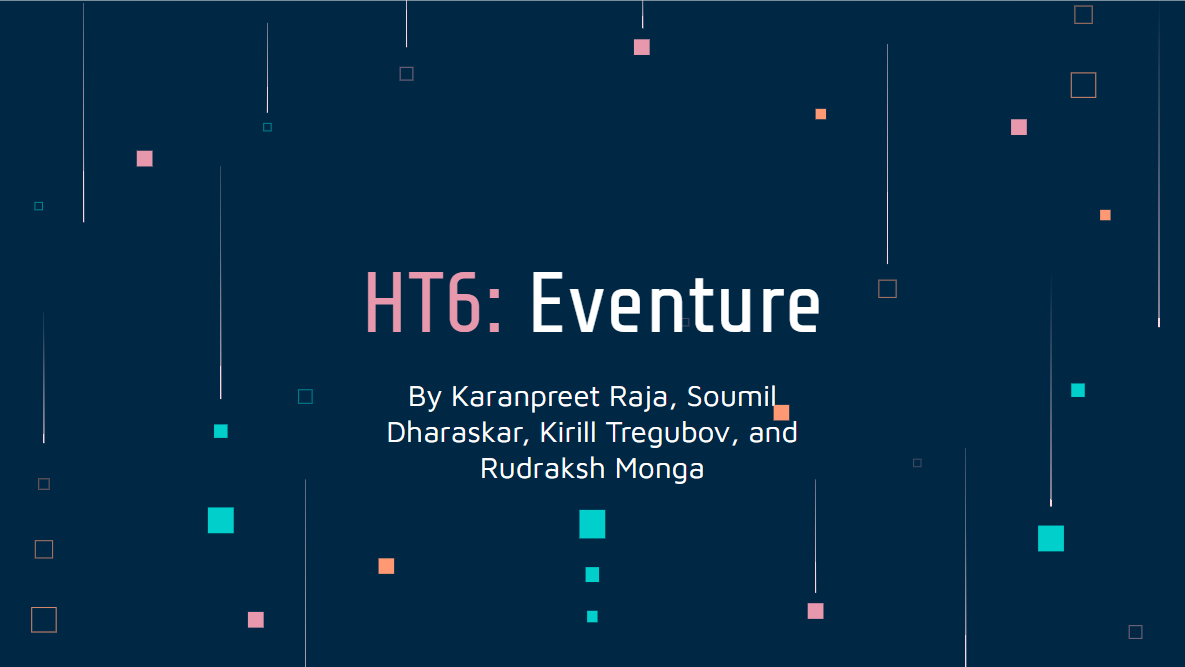 HT6: Eventure

By Karanpreet Raja, Soumil Dharaskar, Kirill Tregubov, and Rudraksh Monga